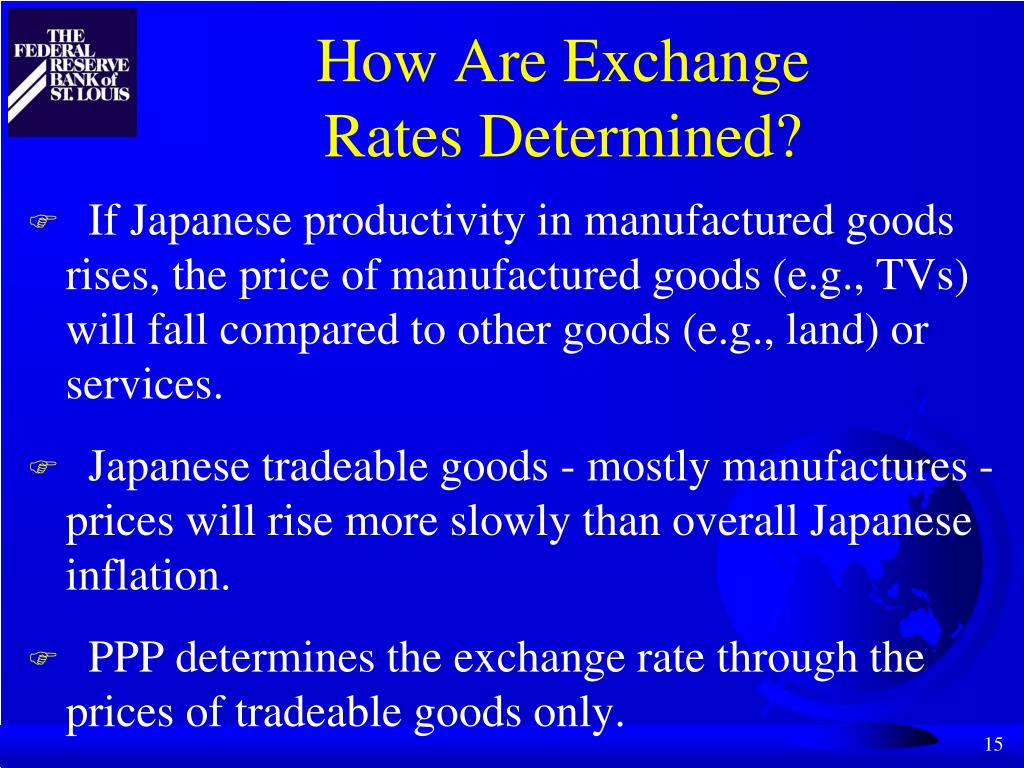 THE FEDERAL RESERVE BANK of ST. LOUIS

How Are Exchange Rates Determined?

If Japanese productivity in manufactured goods rises, the price of manufactured goods (e.g., TVs) will fall compared to other goods (e.g., land) or services.

Japanese tradeable goods - mostly manufactures - prices will rise more slowly than overall Japanese inflation.

PPP determines the exchange rate through the prices of tradeable goods only.

15